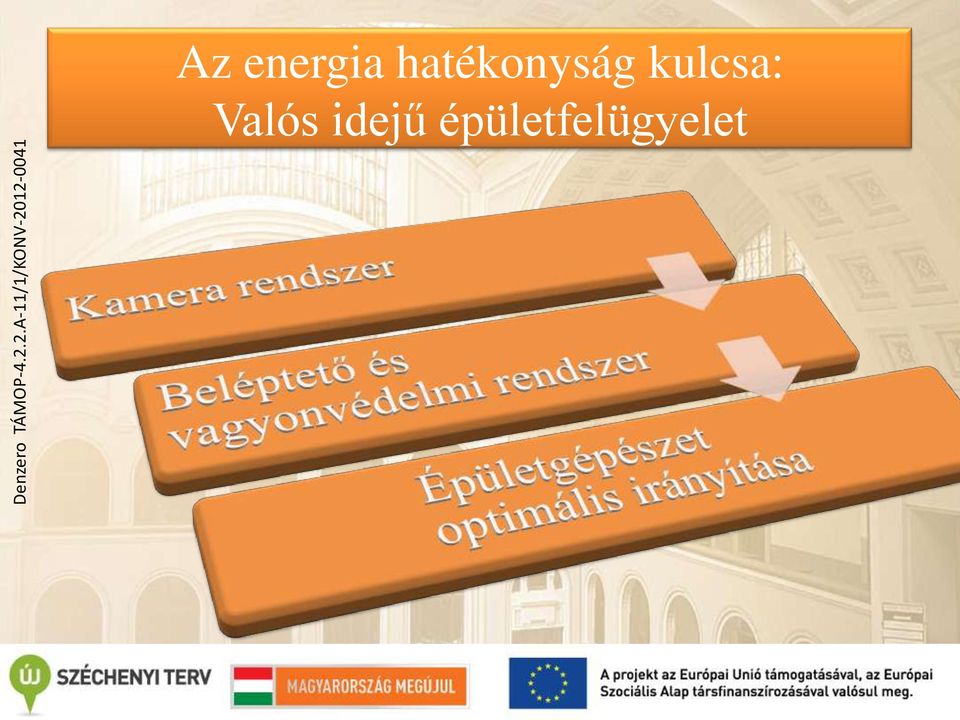 Az energia hatékonyság kulcsa:
Valós idejű épületfelügyelet

Denzero TÁMOP-4.2.2.A-11/1/KONV-2012-0041

Kamera rendszer

Beléptető és vagyonvédelmi rendszer

Épületgépészet optimális irányítása

ÚJ SZÉCHENYI TERV

MAGYARORSZÁG MEGÚJUL

A projekt az Európai Unió támogatásával, az Európai Szociális Alap társfinanszírozásával valósul meg.